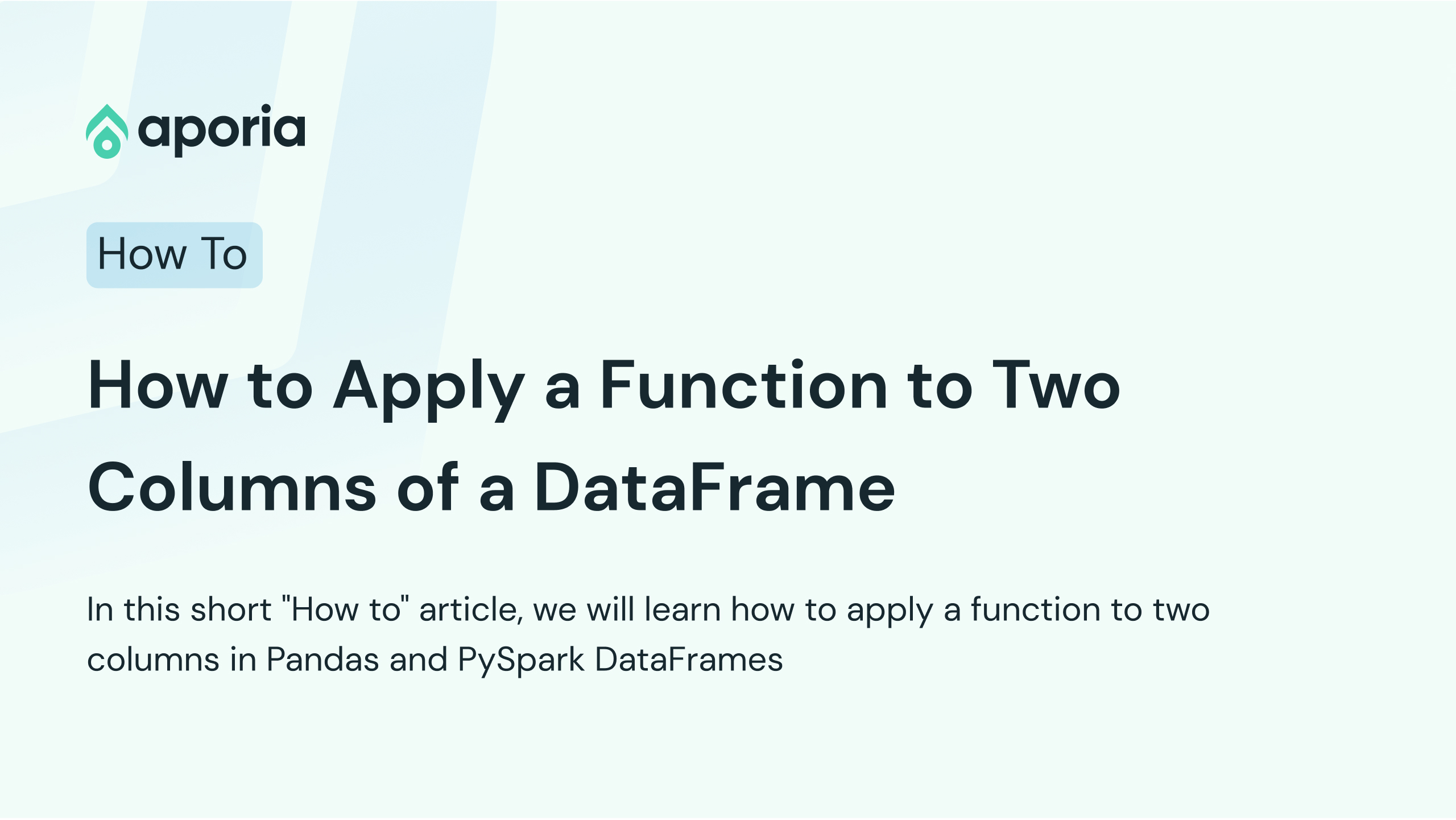 aporia

How To

How to Apply a Function to Two Columns of a DataFrame

In this short "How to" article, we will learn how to apply a function to two columns in Pandas and PySpark DataFrames